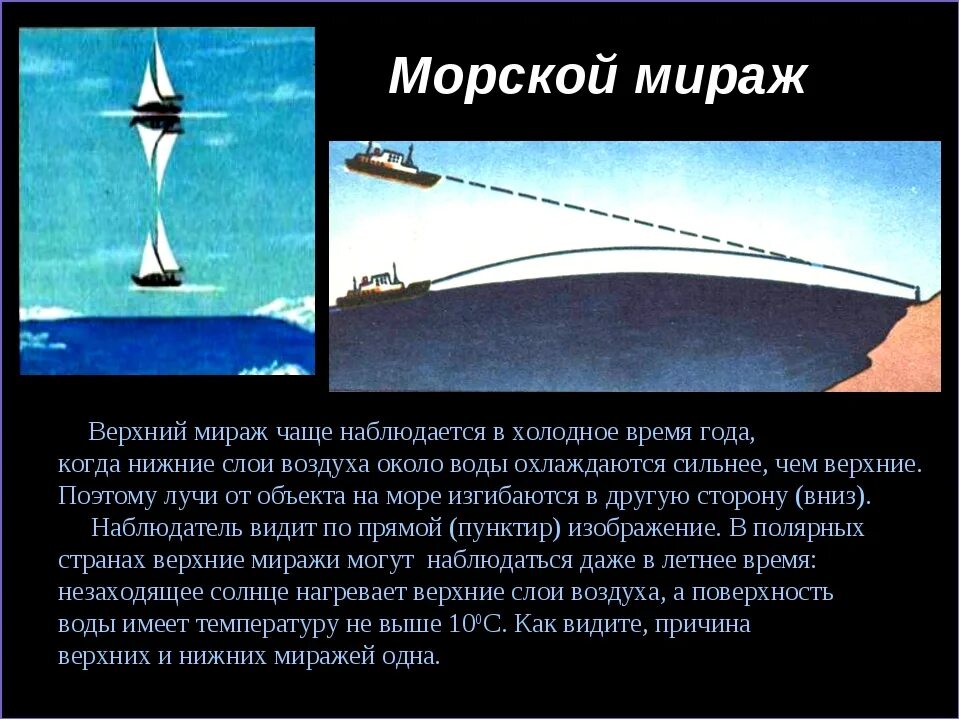 Морской мираж

Верхний мираж чаще наблюдается в холодное время года, когда нижние слои воздуха около воды охлаждаются сильнее, чем верхние. Поэтому лучи от объекта на море изгибаются в другую сторону (вниз).

Наблюдатель видит по прямой (пунктир) изображение. В полярных странах верхние миражи могут наблюдаться даже в летнее время: незаходящее солнце нагревает верхние слои воздуха, а поверхность воды имеет температуру не выше $10^0$С. Как видите, причина верхних и нижних миражей одна.